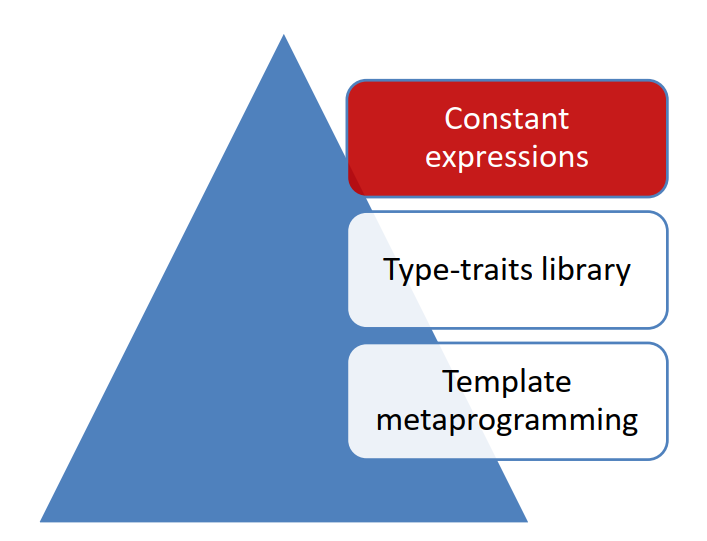 Constant expressions

Type-traits library

Template metaprogramming